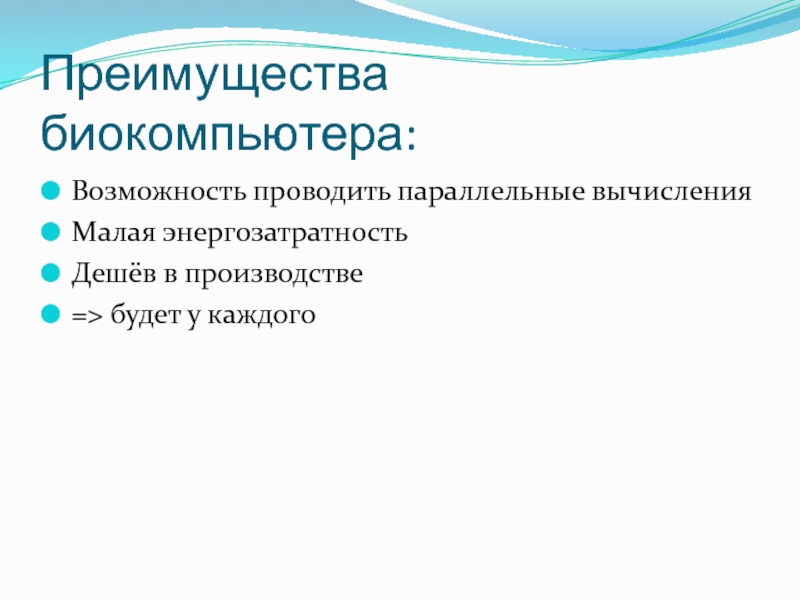 Преимущества биокомпьютера:

Возможность проводить параллельные вычисления
Малая энергозатратность
Дешёв в производстве
=> будет у каждого